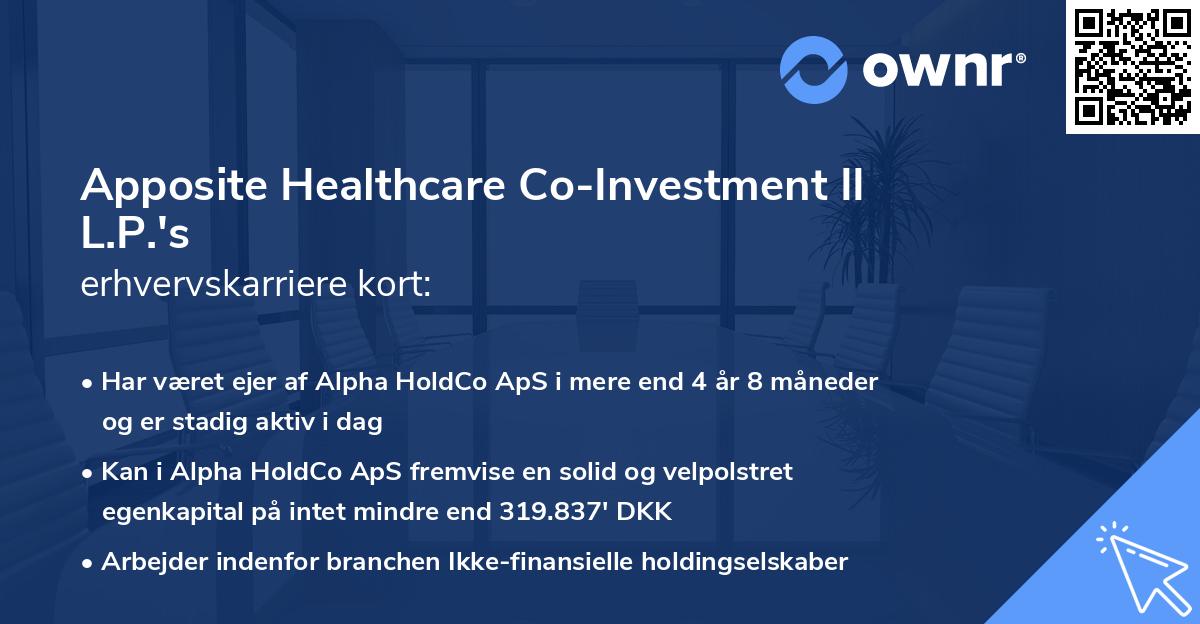 ownr®

Apposite Healthcare Co-Investment II L.P.'s
erhvervskarriere kort:

• Har været ejer af Alpha HoldCo ApS i mere end 4 år 8 måneder og er stadig aktiv i dag
• Kan i Alpha HoldCo ApS fremvise en solid og velpolstret egenkapital på intet mindre end 319.837' DKK
• Arbejder indenfor branchen Ikke-finansielle holdingselskaber